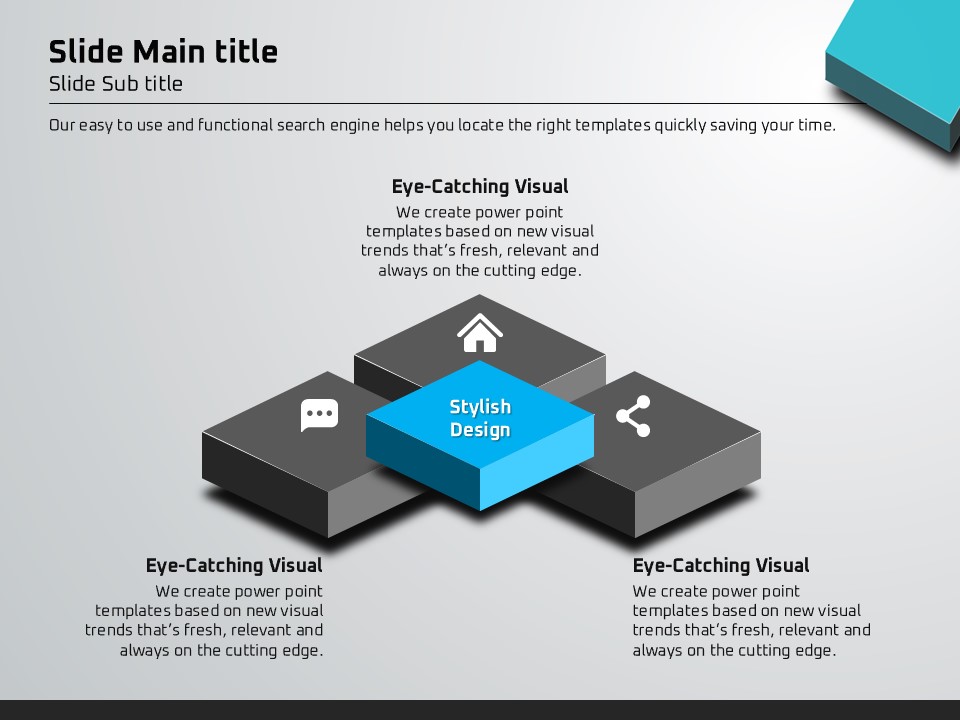 Slide Main title

Slide Sub title

Our easy to use and functional search engine helps you locate the right templates quickly saving your time.

Eye-Catching Visual

We create power point templates based on new visual trends that's fresh, relevant and always on the cutting edge.

Stylish Design

Eye-Catching Visual

We create power point templates based on new visual trends that's fresh, relevant and always on the cutting edge.

Eye-Catching Visual

We create power point templates based on new visual trends that's fresh, relevant and always on the cutting edge.